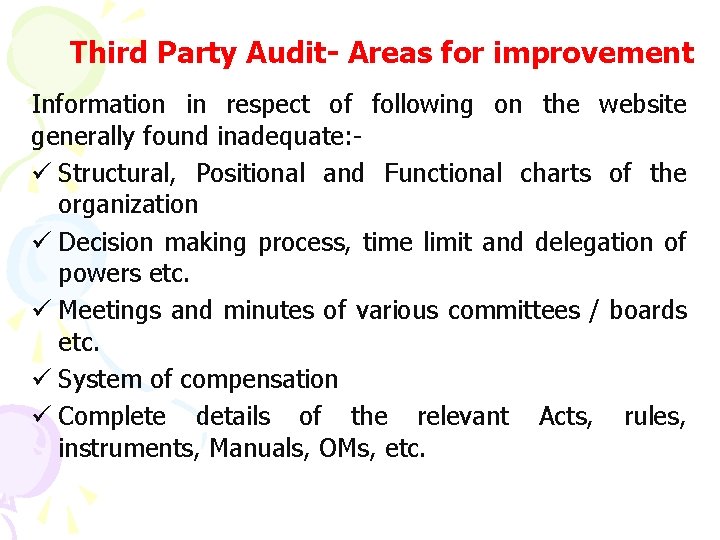 Third Party Audit- Areas for improvement

Information in respect of following on the website generally found inadequate:-

✓ Structural, Positional and Functional charts of the organization
✓ Decision making process, time limit and delegation of powers etc.
✓ Meetings and minutes of various committees / boards etc.
✓ System of compensation
✓ Complete details of the relevant Acts, rules, instruments, Manuals, OMs, etc.